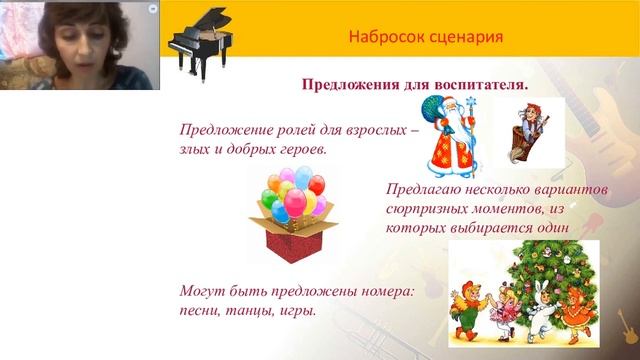 Набросок сценария

Предложения для воспитателя.

Предложение ролей для взрослых – злых и добрых героев.

Предлагаю несколько вариантов сюрпризных моментов, из которых выбирается один

Могут быть предложены номера: песни, танцы, игры.